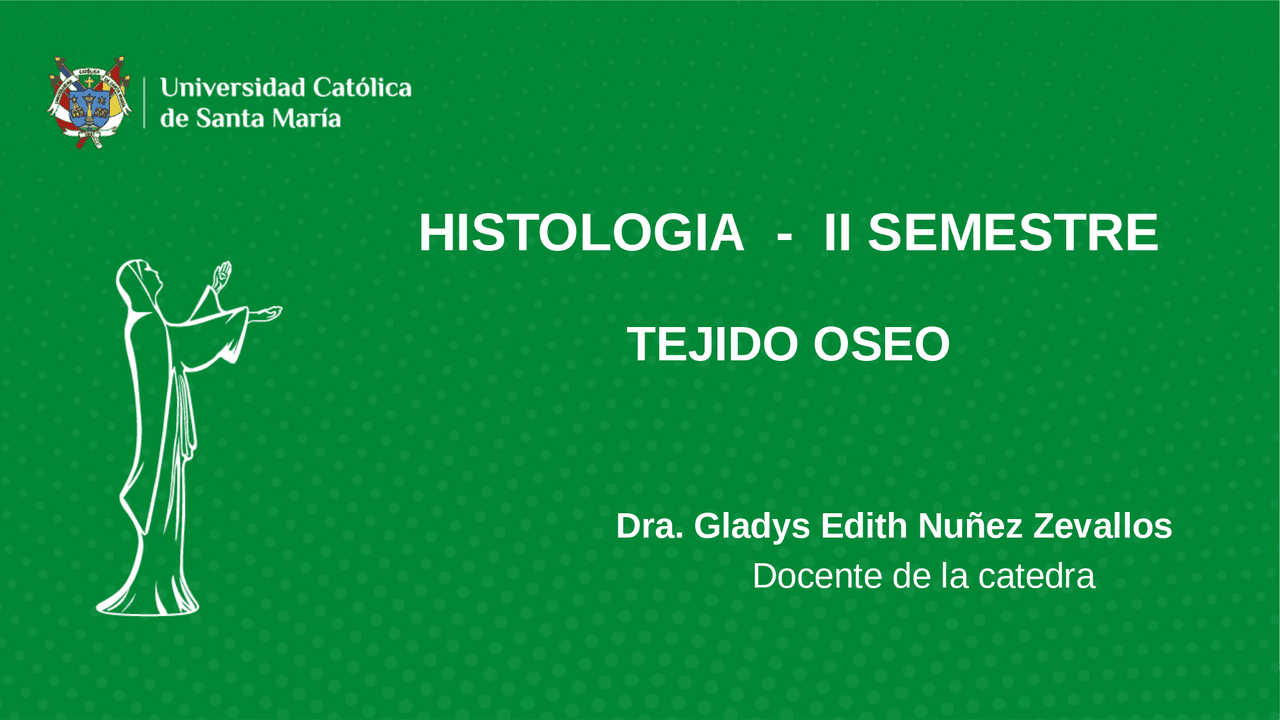 Universidad Católica de Santa María

HISTOLOGIA - II SEMESTRE

TEJIDO OSEO

Dra. Gladys Edith Nuñez Zevallos
Docente de la catedra